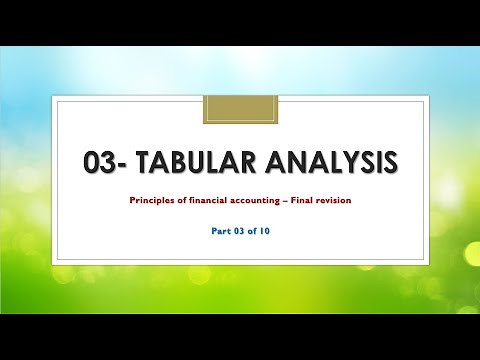 03- TABULAR ANALYSIS

Principles of financial accounting – Final revision

Part 03 of 10